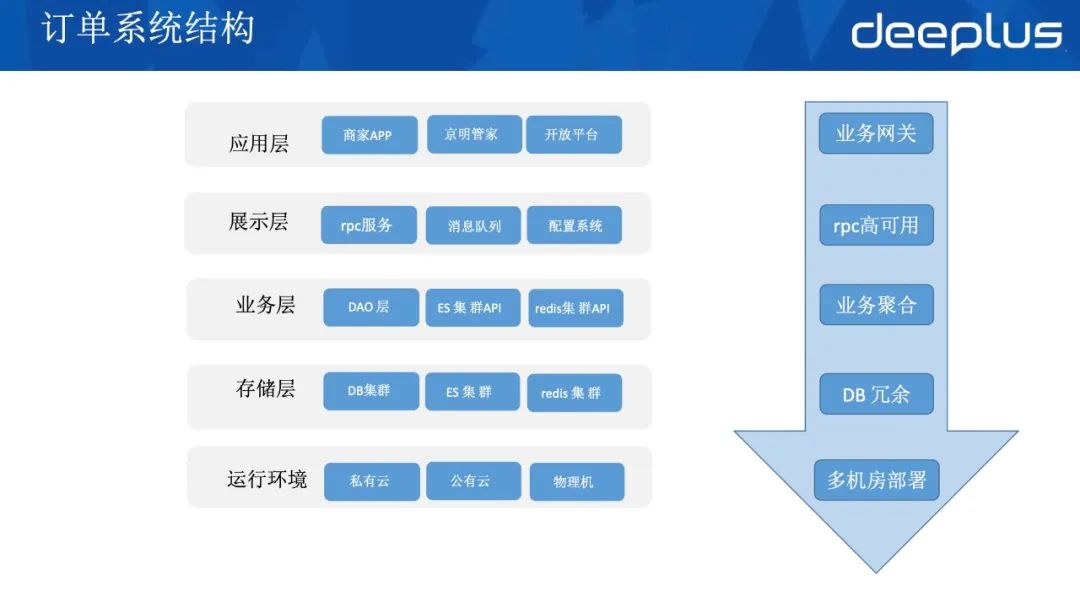 订单系统结构

deeplus

应用层 商家APP 京明管家 开放平台

展示层 rpc服务 消息队列 配置系统

业务层 DAO 层 ES 集 群API redis集 群API

存储层 DB集群 ES 集 群 redis 集 群

运行环境 私有云 公有云 物理机

业务网关

rpc高可用

业务聚合

DB 冗余

多机房部署